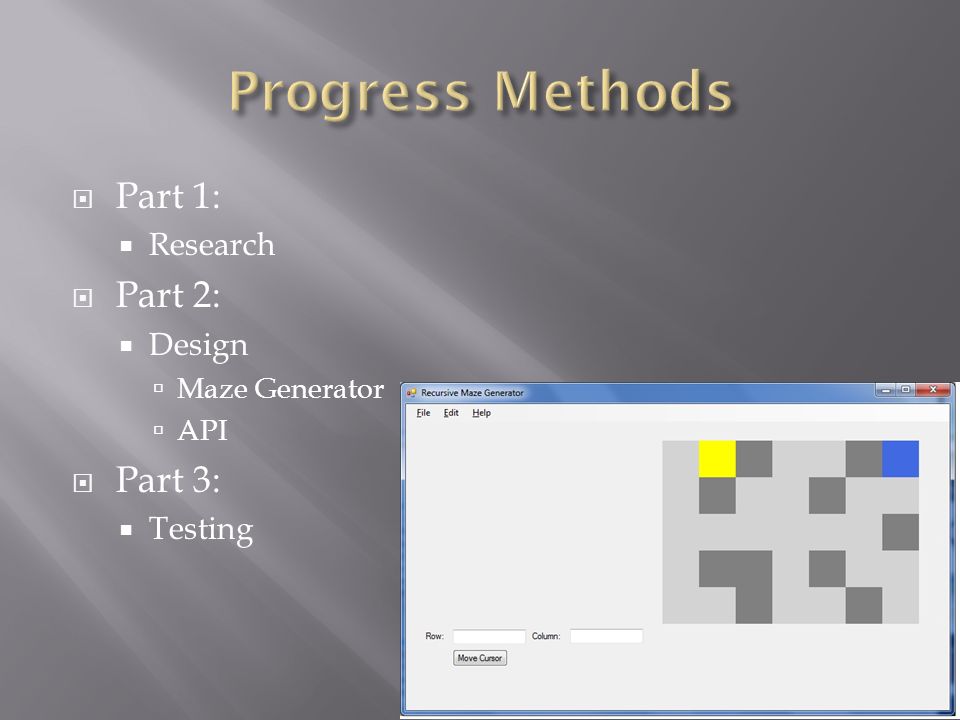 Progress Methods

Part 1:
Research

Part 2:
Design
Maze Generator
API

Part 3:
Testing

Recursive Maze Generator

File Edit Help

Row: Column:

Move Cursor